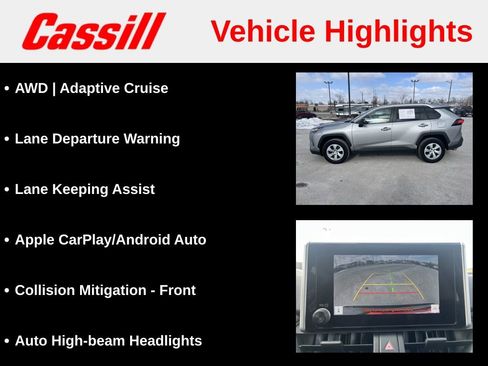 Cassill Vehicle Highlights

• AWD | Adaptive Cruise

• Lane Departure Warning

• Lane Keeping Assist

• Apple CarPlay/Android Auto

• Collision Mitigation - Front

• Auto High-beam Headlights